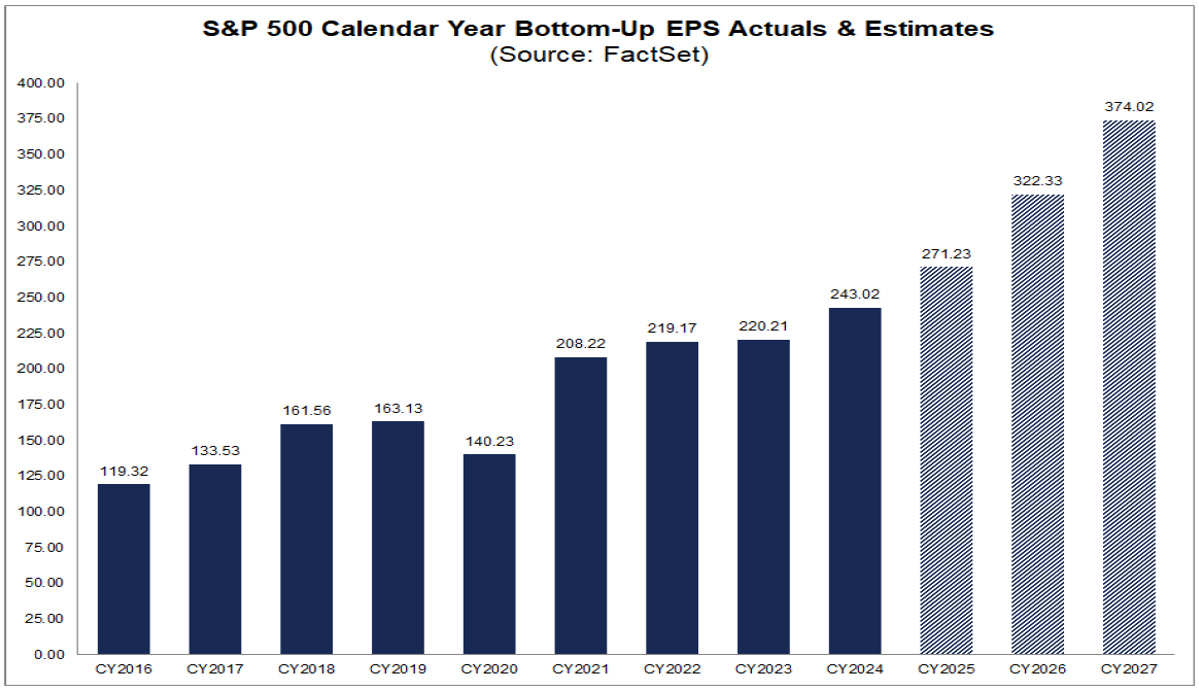 S&P 500 Calendar Year Bottom-Up EPS Actuals & Estimates
(Source: FactSet)

400.00
375.00
350.00
325.00
300.00
275.00
250.00
225.00
200.00
175.00
150.00
125.00
100.00
75.00
50.00
25.00
0.00

119.32
133.53
161.56
163.13
140.23
208.22
219.17
220.21
243.02
271.23
322.33
374.02

CY2016
CY2017
CY2018
CY2019
CY2020
CY2021
CY2022
CY2023
CY2024
CY2025
CY2026
CY2027